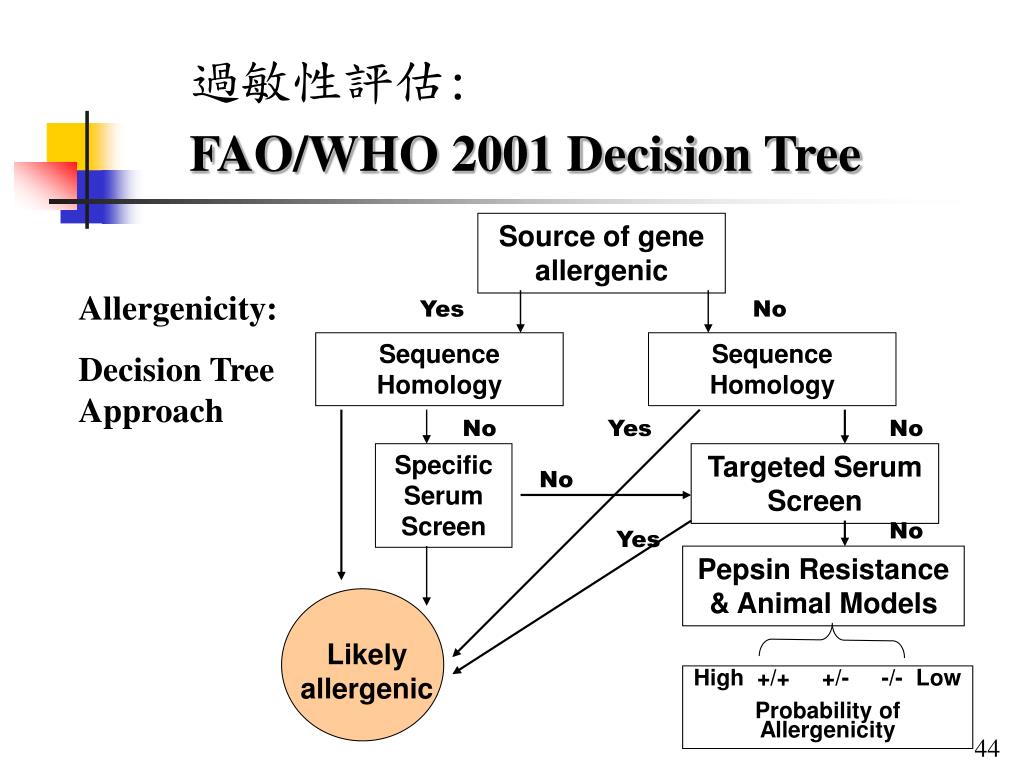 過敏性評估:
FAO/WHO 2001 Decision Tree

Allergenicity:

Decision Tree Approach

Source of gene allergenic

Yes

No

Sequence Homology

Sequence Homology

No

Yes

No

Specific Serum Screen

No

Targeted Serum Screen

Yes

No

Pepsin Resistance & Animal Models

Likely allergenic

High +/+ +/- -/- Low

Probability of Allergenicity

44